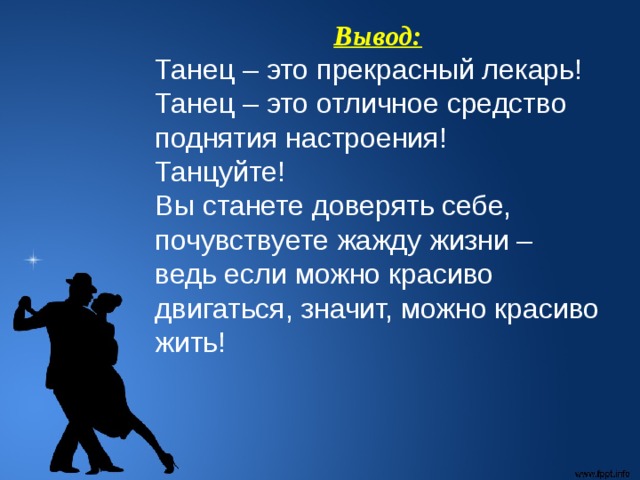 Вывод:

Танец – это прекрасный лекарь!
Танец – это отличное средство поднятия настроения!
Танцуйте!
Вы станете доверять себе, почувствуете жажду жизни – ведь если можно красиво двигаться, значит, можно красиво жить!

www.fppt.info